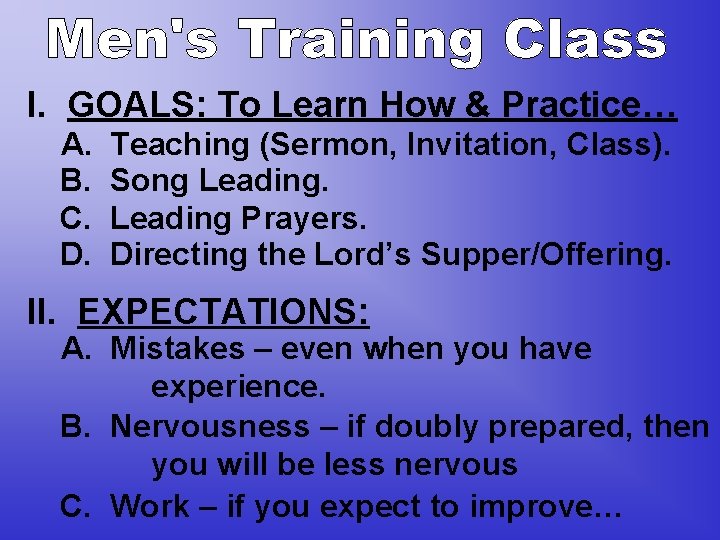 Men's Training Class

I. GOALS: To Learn How & Practice…

A. Teaching (Sermon, Invitation, Class).

B. Song Leading.

C. Leading Prayers.

D. Directing the Lord’s Supper/Offering.

II. EXPECTATIONS:

A. Mistakes – even when you have experience.

B. Nervousness – if doubly prepared, then you will be less nervous

C. Work – if you expect to improve…